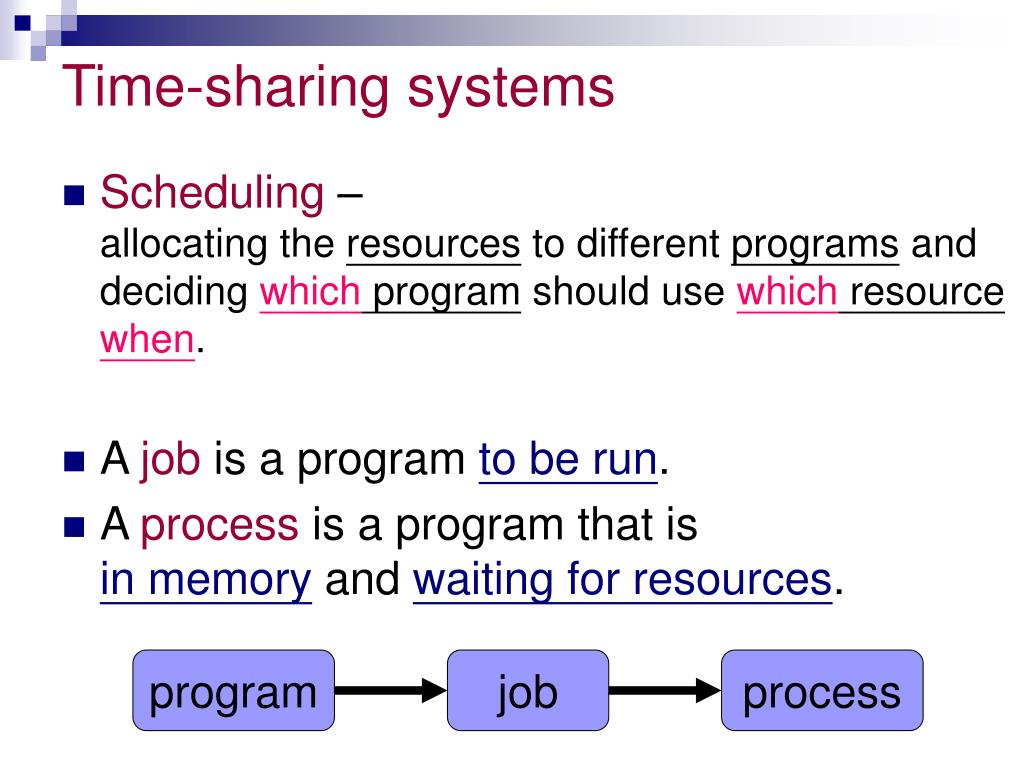 Time-sharing systems

Scheduling – allocating the resources to different programs and deciding which program should use which resource when.

A job is a program to be run.

A process is a program that is in memory and waiting for resources.

program

job

process